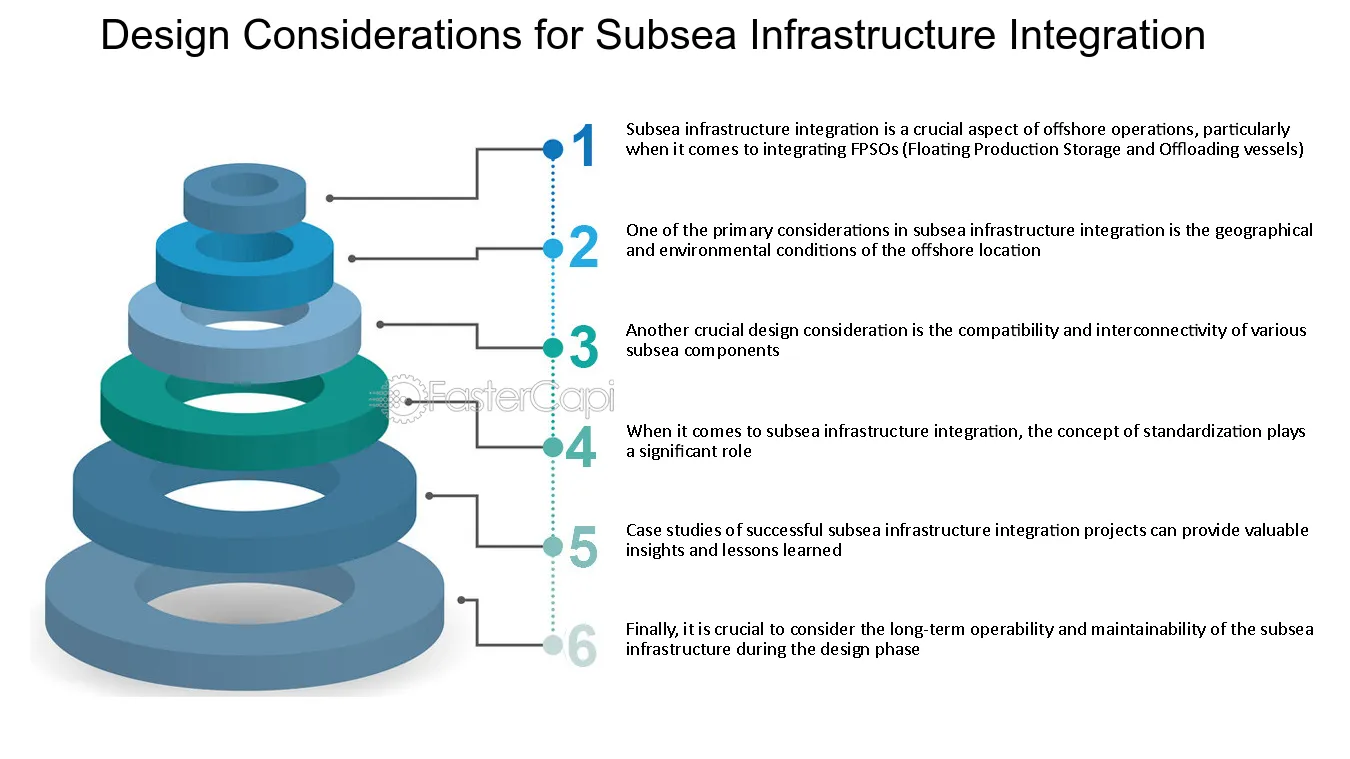 Design Considerations for Subsea Infrastructure Integration

1

Subsea infrastructure integration is a crucial aspect of offshore operations, particularly when it comes to integrating FPSOs (Floating Production Storage and Offloading vessels)

2

One of the primary considerations in subsea infrastructure integration is the geographical and environmental conditions of the offshore location

3

Another crucial design consideration is the compatibility and interconnectivity of various subsea components

4

When it comes to subsea infrastructure integration, the concept of standardization plays a significant role

5

Case studies of successful subsea infrastructure integration projects can provide valuable insights and lessons learned

6

Finally, it is crucial to consider the long-term operability and maintainability of the subsea infrastructure during the design phase

FasterCapi